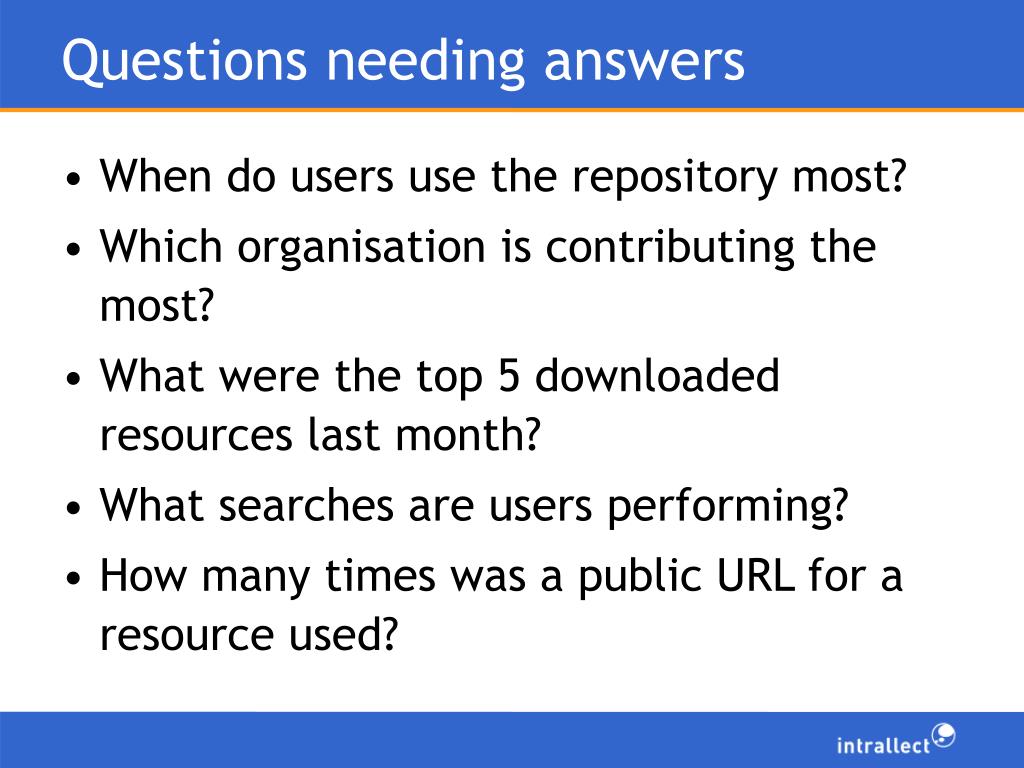 Questions needing answers

• When do users use the repository most?
• Which organisation is contributing the most?
• What were the top 5 downloaded resources last month?
• What searches are users performing?
• How many times was a public URL for a resource used?

intrallect